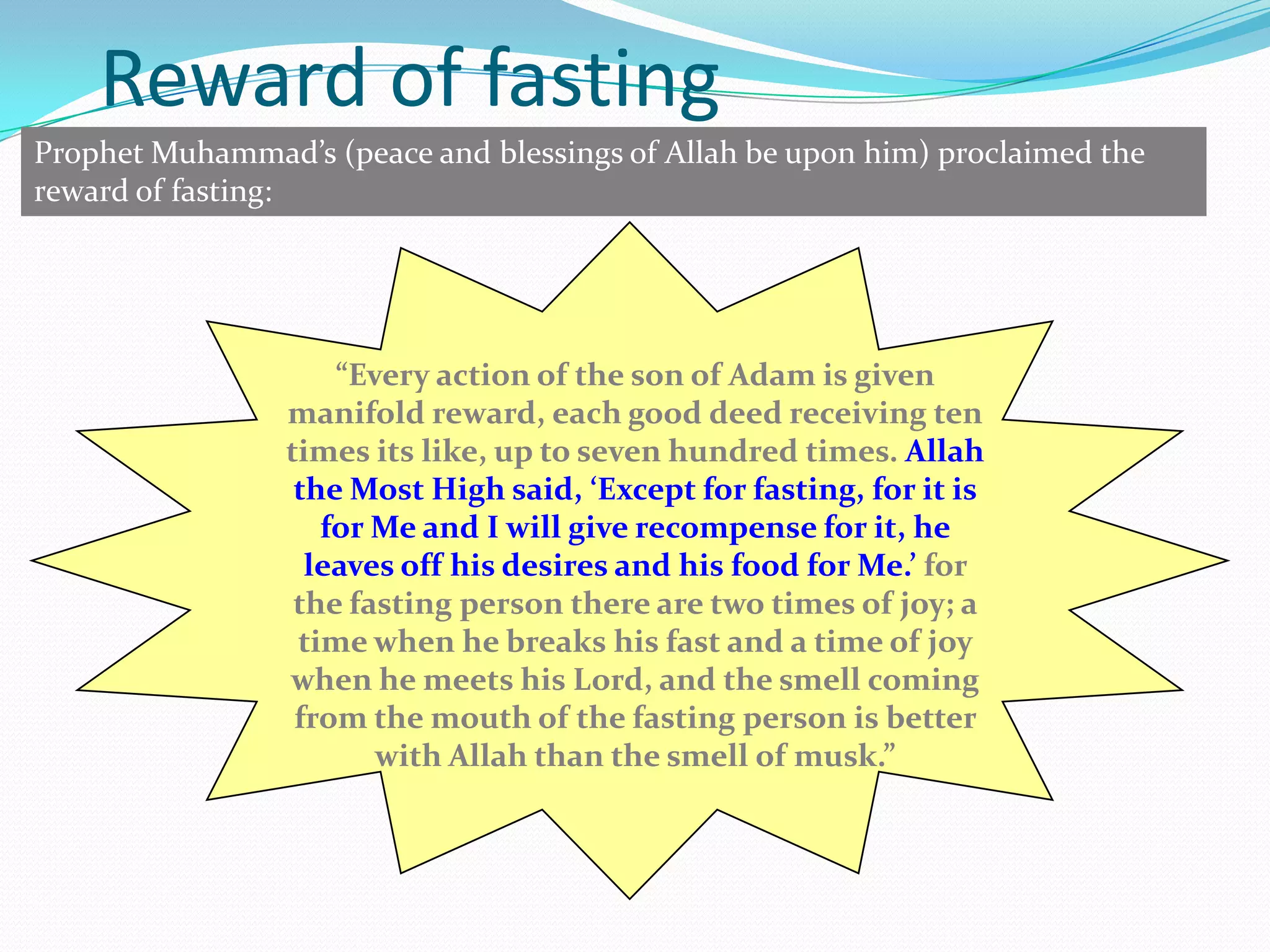 Reward of fasting

Prophet Muhammad’s (peace and blessings of Allah be upon him) proclaimed the reward of fasting:

“Every action of the son of Adam is given manifold reward, each good deed receiving ten times its like, up to seven hundred times. Allah the Most High said, ‘Except for fasting, for it is for Me and I will give recompense for it, he leaves off his desires and his food for Me.’ for the fasting person there are two times of joy; a time when he breaks his fast and a time of joy when he meets his Lord, and the smell coming from the mouth of the fasting person is better with Allah than the smell of musk.”